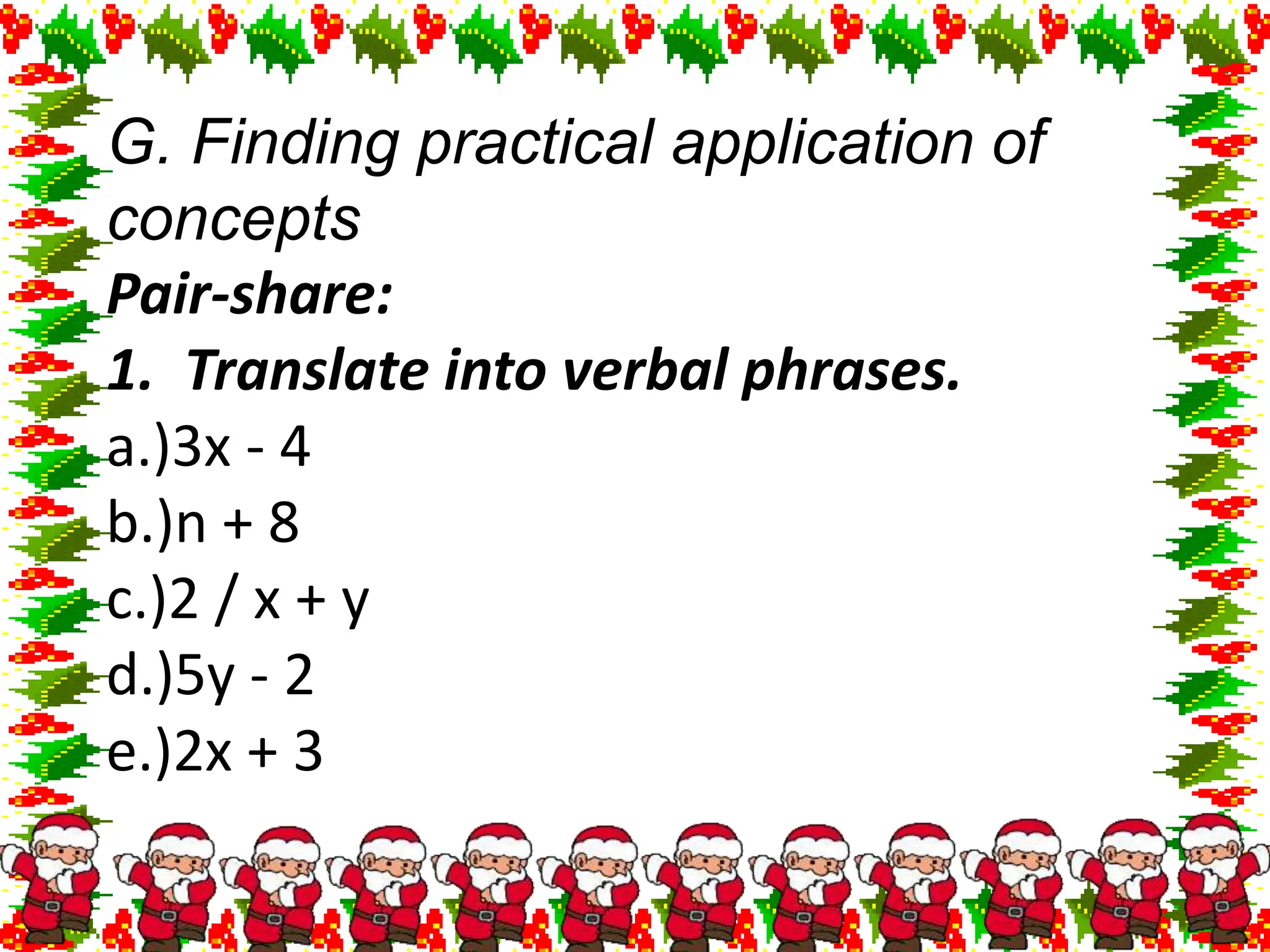 G. Finding practical application of concepts
Pair-share:
1. Translate into verbal phrases.
a.)$3x - 4$
b.)$n + 8$
c.)$2 / x + y$
d.)$5y - 2$
e.)$2x + 3$